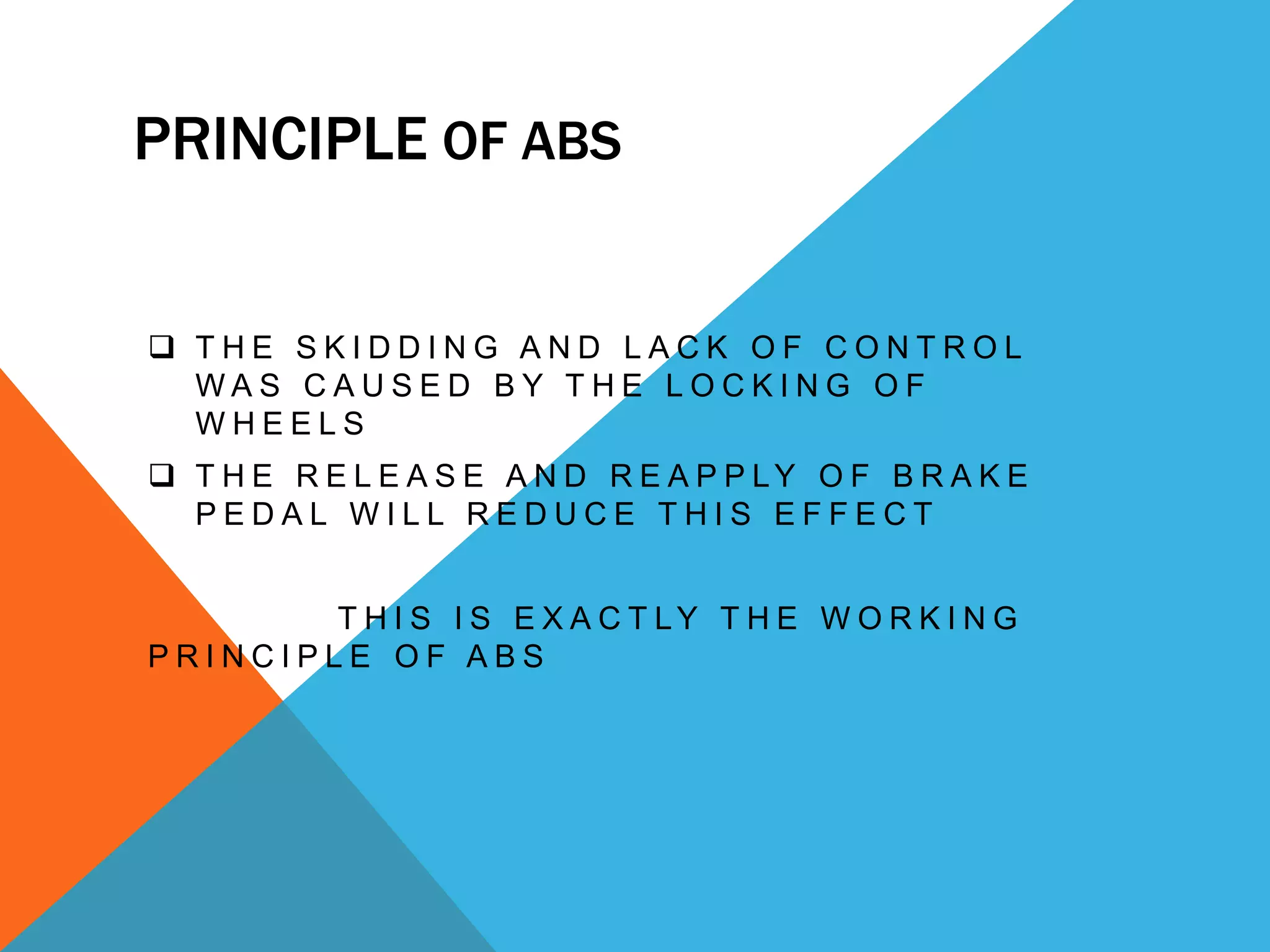 PRINCIPLE OF ABS

❑ THE SKIDDING AND LACK OF CONTROL WAS CAUSED BY THE LOCKING OF WHEELS

❑ THE RELEASE AND REAPPLY OF BRAKE PEDAL WILL REDUCE THIS EFFECT

THIS IS EXACTLY THE WORKING PRINCIPLE OF ABS